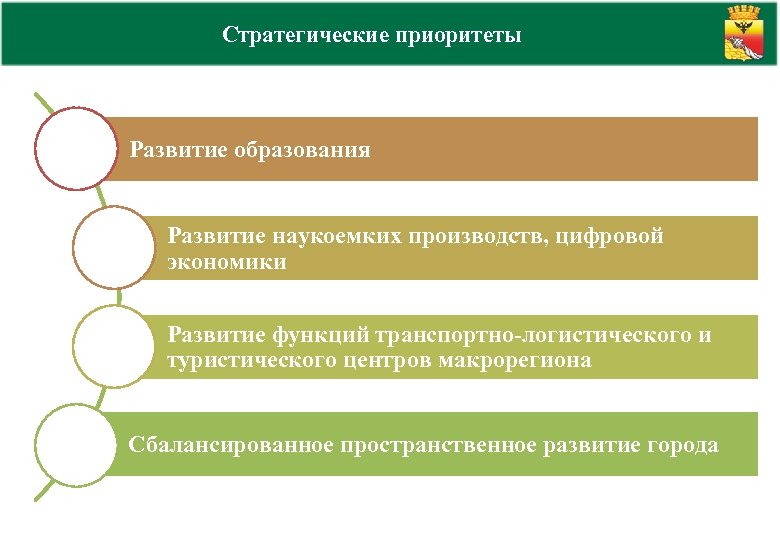 Стратегические приоритеты

Развитие образования

Развитие наукоемких производств, цифровой экономики

Развитие функций транспортно-логистического и туристического центров макрорегиона

Сбалансированное пространственное развитие города